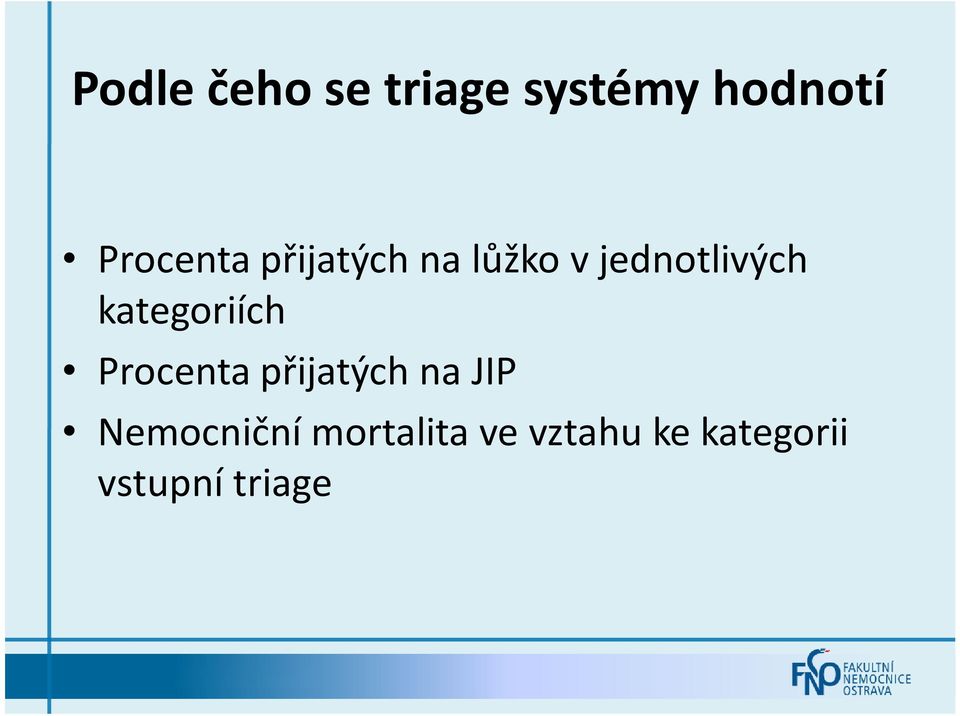 Podle čeho se triage systémy hodnotí

• Procenta přijatých na lůžko v jednotlivých kategoriích
• Procenta přijatých na JIP
• Nemocniční mortalita ve vztahu ke kategorii vstupní triage

FNO FAKULTNÍ NEMOCNICE OSTRAVA